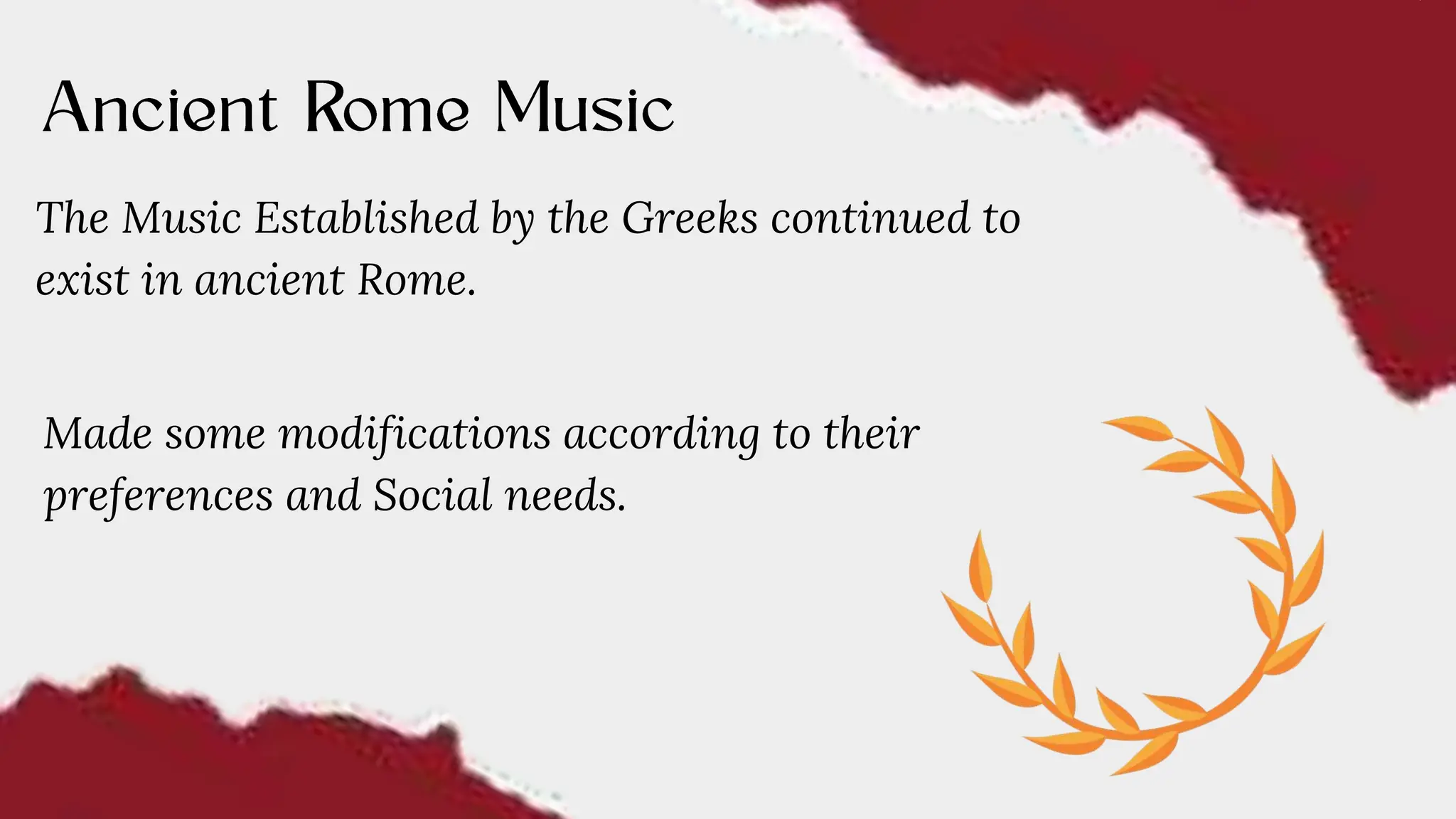 Ancient Rome Music

The Music Established by the Greeks continued to exist in ancient Rome.

Made some modifications according to their preferences and Social needs.